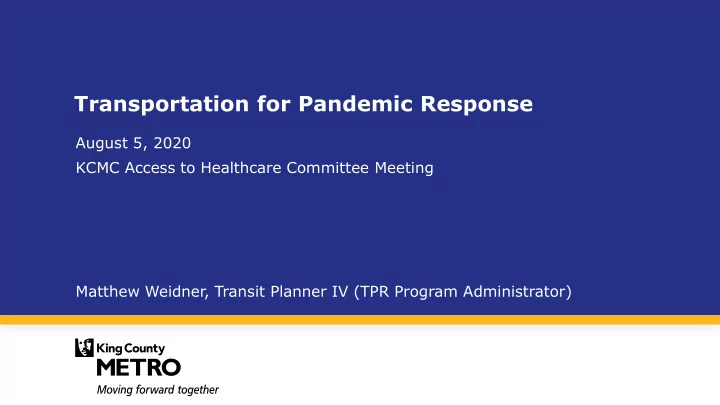 Transportation for Pandemic Response

August 5, 2020
KCMC Access to Healthcare Committee Meeting

Matthew Weidner, Transit Planner IV (TPR Program Administrator)

King County
METRO
Moving forward together